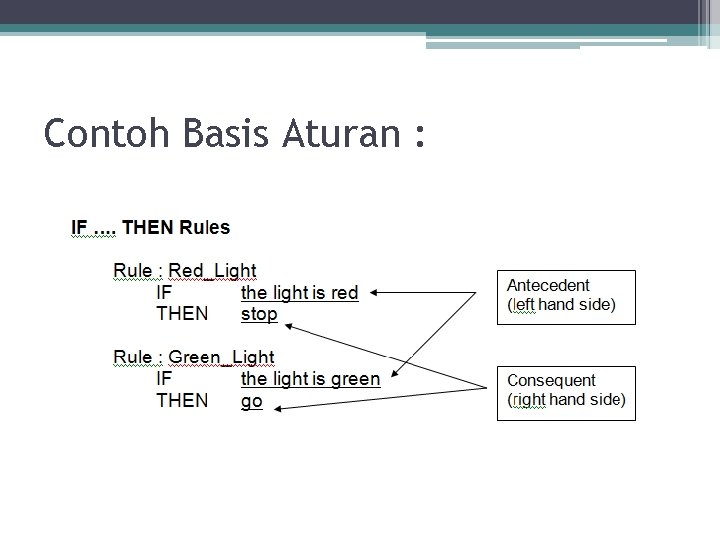 Contoh Basis Aturan :

IF .... THEN Rules

Rule : Red_Light
IF the light is red
THEN stop

Rule : Green_Light
IF the light is green
THEN go

Antecedent
(left hand side)

Consequent
(right hand side)